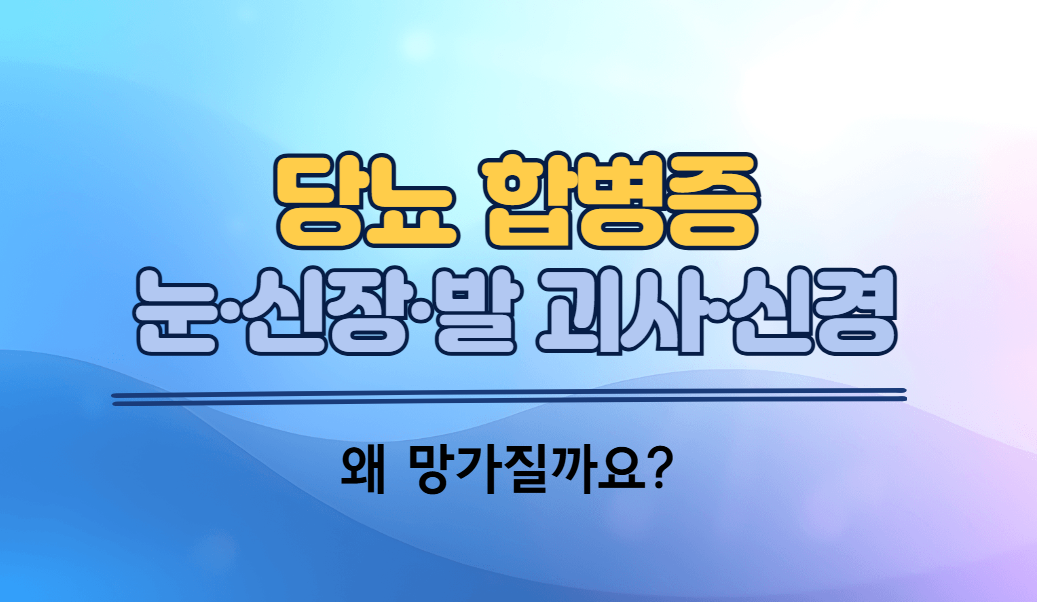 당뇨 합병증
눈·신장·발 괴사·신경

왜 망가질까요?